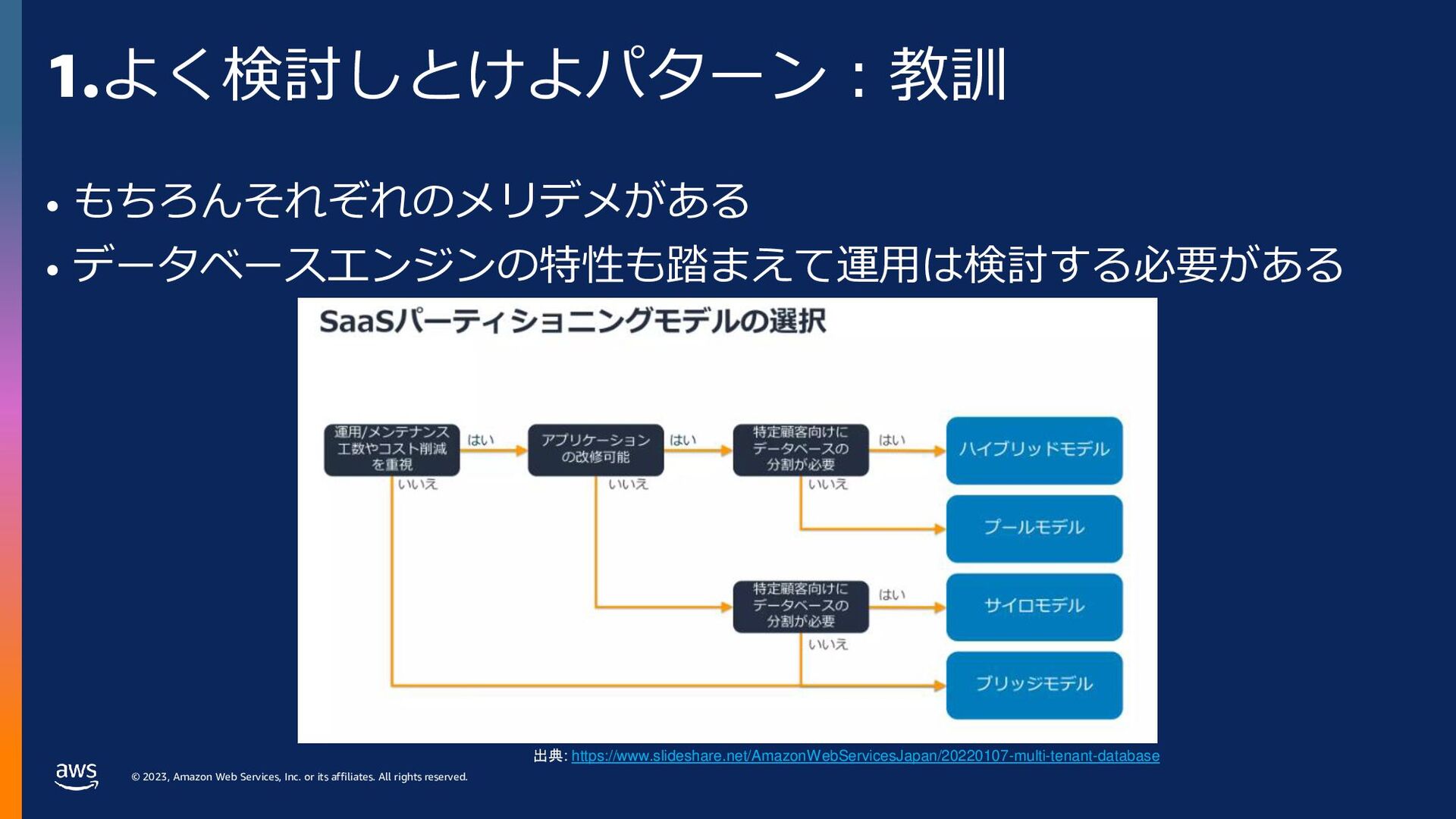 1.よく検討しとけよパターン：教訓

• もちろんそれぞれのメリデメがある
• データベースエンジンの特性も踏まえて運用は検討する必要がある

SaaSパーティショニングモデルの選択

運用/メンテナンス工数やコスト削減を重視

はい

いいえ

アプリケーションの改修可能

はい

いいえ

特定顧客向けにデータベースの分割が必要

はい

いいえ

ハイブリッドモデル

プールモデル

特定顧客向けにデータベースの分割が必要

はい

いいえ

サイロモデル

ブリッジモデル

出典: https://www.slideshare.net/AmazonWebServicesJapan/20220107-multi-tenant-database

aws

© 2023, Amazon Web Services, Inc. or its affiliates. All rights reserved.